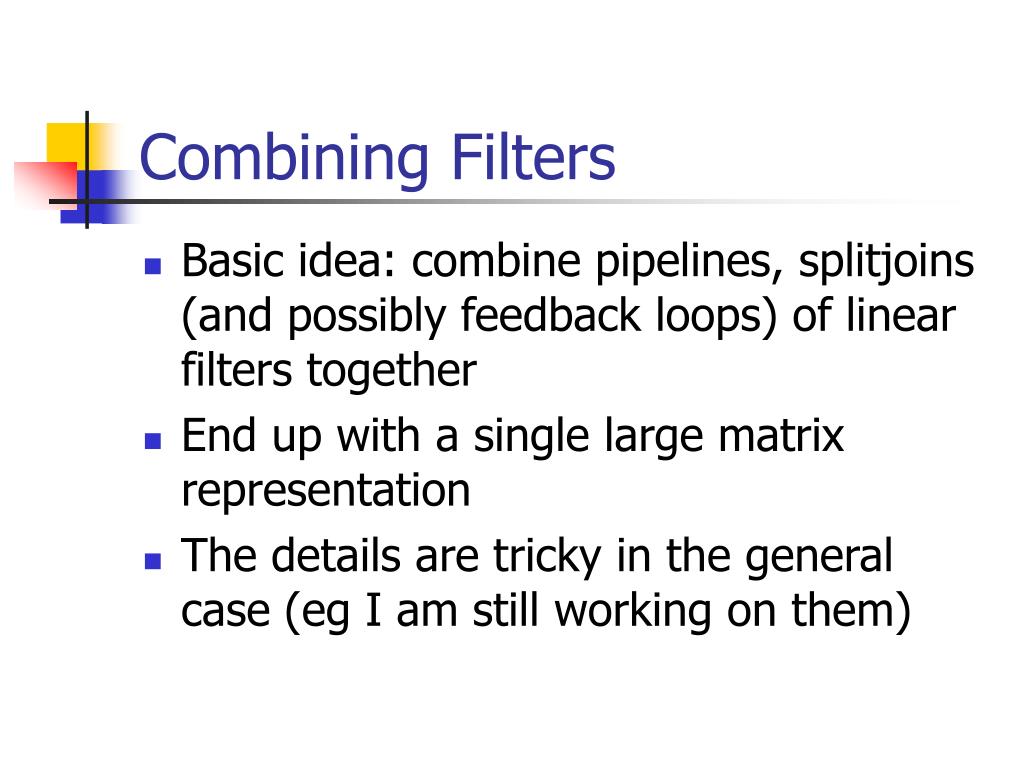 Combining Filters

- Basic idea: combine pipelines, splitjoins (and possibly feedback loops) of linear filters together
- End up with a single large matrix representation
- The details are tricky in the general case (eg I am still working on them)